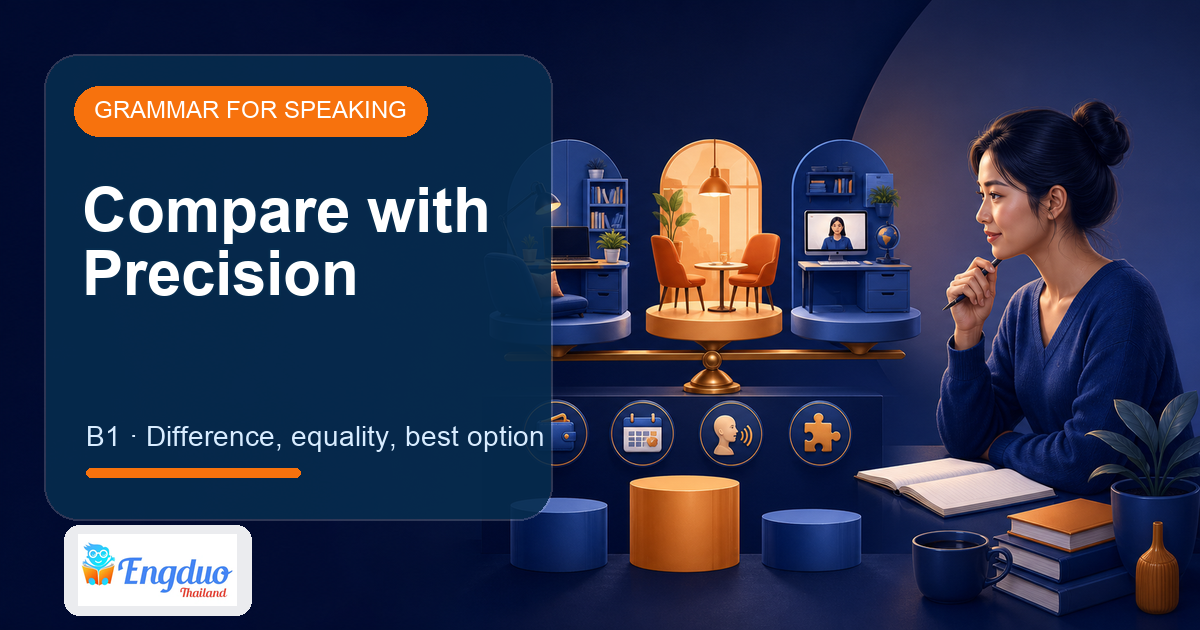 GRAMMAR FOR SPEAKING

Compare with Precision

B1 · Difference, equality, best option

Engduo
Thailand